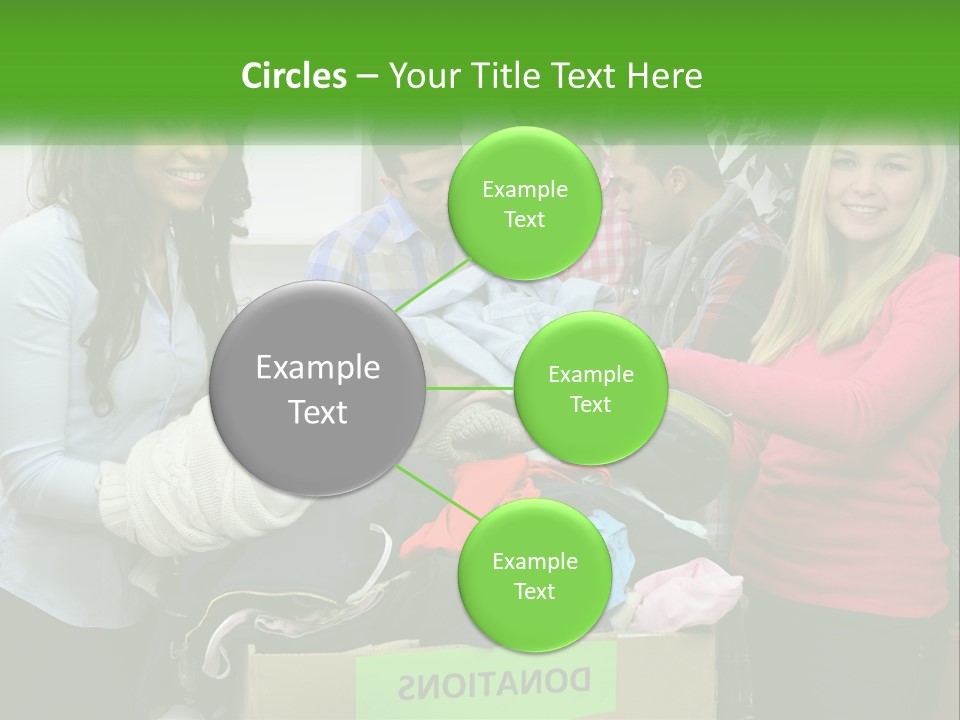 Circles – Your Title Text Here

Example Text

Example Text

Example Text

Example Text

DONATIONS